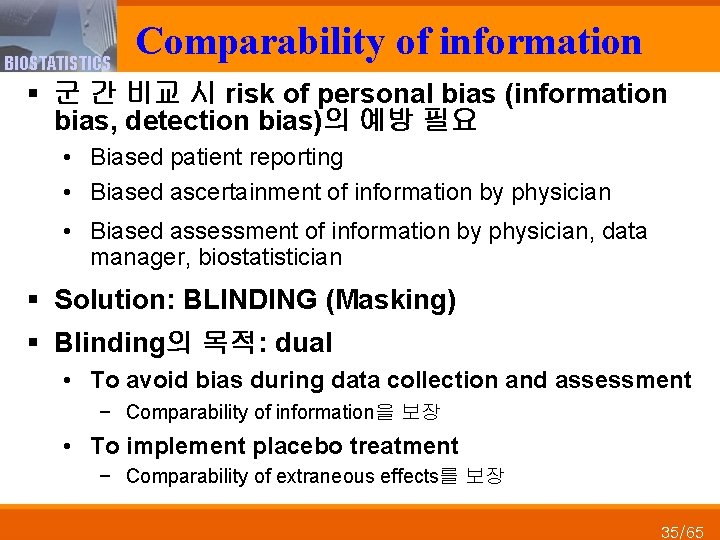 BIOSTATISTICS

Comparability of information

▪ 군 간 비교 시 risk of personal bias (information bias, detection bias)의 예방 필요

• Biased patient reporting

• Biased ascertainment of information by physician

• Biased assessment of information by physician, data manager, biostatistician

▪ Solution: BLINDING (Masking)

▪ Blinding의 목적: dual

• To avoid bias during data collection and assessment

− Comparability of information을 보장

• To implement placebo treatment

− Comparability of extraneous effects를 보장

35/65